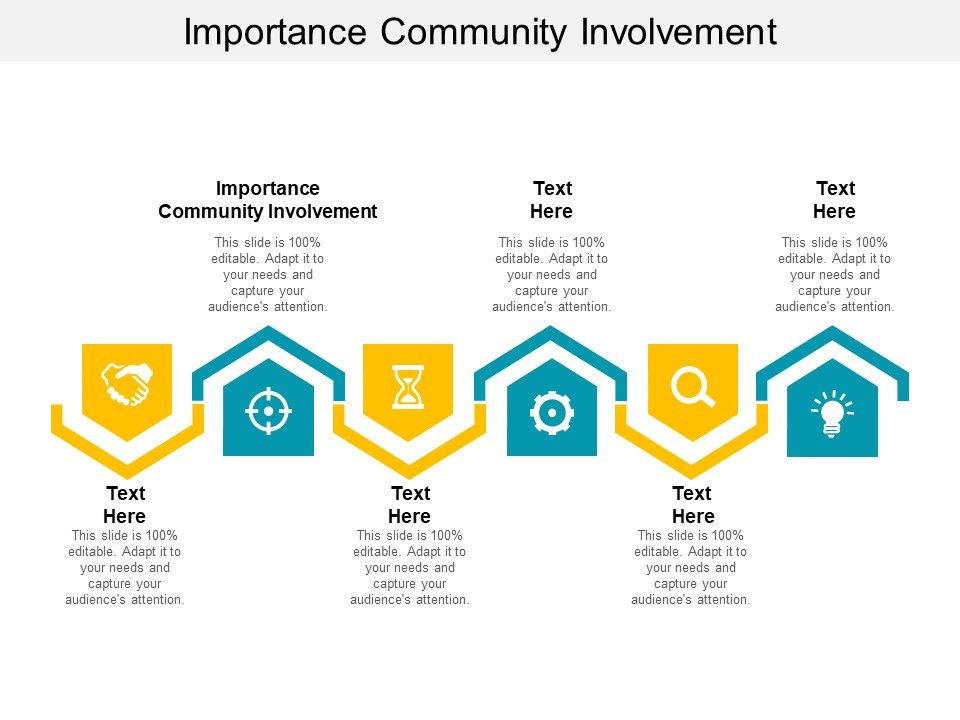 Importance Community Involvement

Importance Community Involvement

This slide is 100% editable. Adapt it to your needs and capture your audience's attention.

Text Here

This slide is 100% editable. Adapt it to your needs and capture your audience's attention.

Text Here

This slide is 100% editable. Adapt it to your needs and capture your audience's attention.

Text Here

This slide is 100% editable. Adapt it to your needs and capture your audience's attention.

Text Here

This slide is 100% editable. Adapt it to your needs and capture your audience's attention.

Text Here

This slide is 100% editable. Adapt it to your needs and capture your audience's attention.